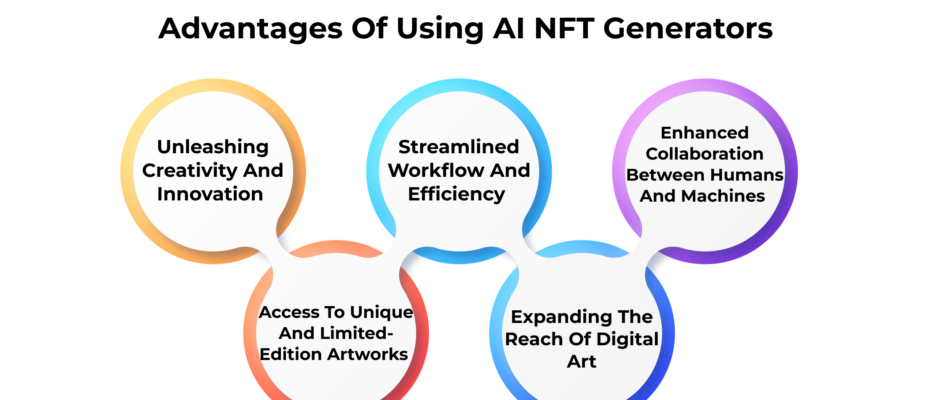 Advantages Of Using AI NFT Generators

Unleashing Creativity And Innovation

Access To Unique And Limited-Edition Artworks

Streamlined Workflow And Efficiency

Expanding The Reach Of Digital Art

Enhanced Collaboration Between Humans And Machines